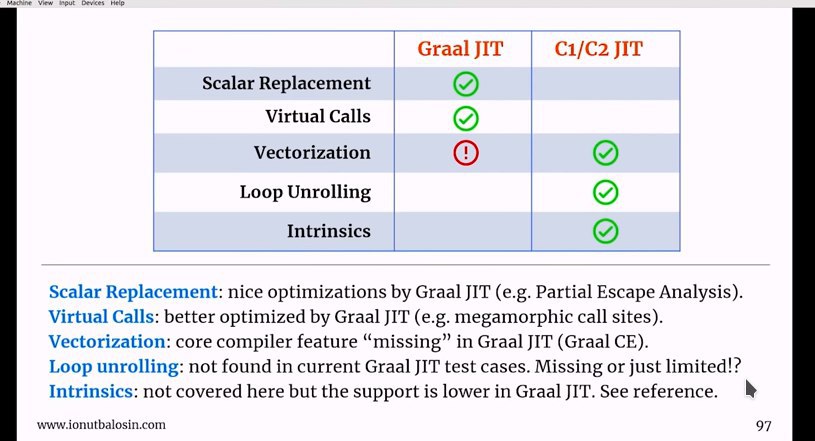 Machine View Input Devices Help

| | Graal JIT | C1/C2 JIT |
|---|---|---|
| Scalar Replacement | ✓ | |
| Virtual Calls | ✓ | |
| Vectorization | ! | ✓ |
| Loop Unrolling | | ✓ |
| Intrinsics | | ✓ |

Scalar Replacement: nice optimizations by Graal JIT (e.g. Partial Escape Analysis).
Virtual Calls: better optimized by Graal JIT (e.g. megamorphic call sites).
Vectorization: core compiler feature “missing” in Graal JIT (Graal CE).
Loop unrolling: not found in current Graal JIT test cases. Missing or just limited!?
Intrinsics: not covered here but the support is lower in Graal JIT. See reference.

www.ionutbalosin.com

97